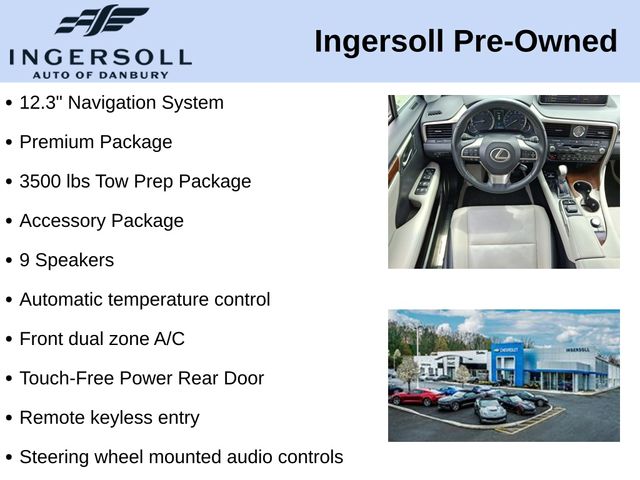 INGERSOLL
AUTO OF DANBURY

Ingersoll Pre-Owned

• 12.3" Navigation System
• Premium Package
• 3500 lbs Tow Prep Package
• Accessory Package
• 9 Speakers
• Automatic temperature control
• Front dual zone A/C
• Touch-Free Power Rear Door
• Remote keyless entry
• Steering wheel mounted audio controls

CHEVROLET
INGERSOLL